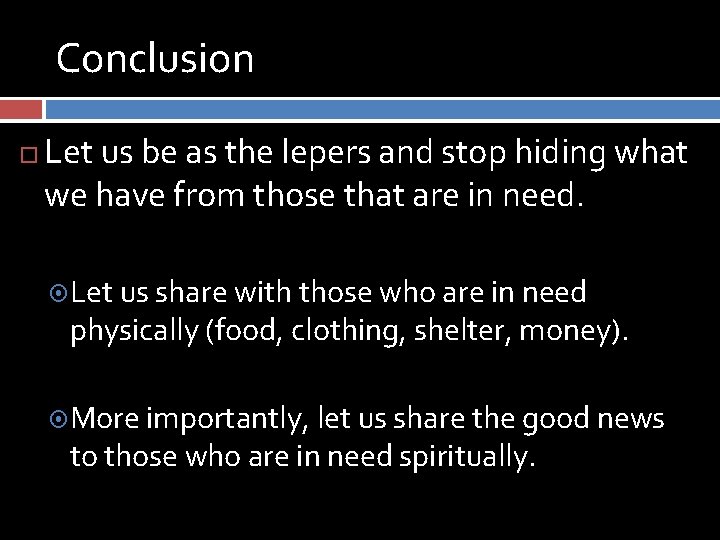 Conclusion

Let us be as the lepers and stop hiding what we have from those that are in need.

Let us share with those who are in need physically (food, clothing, shelter, money).

More importantly, let us share the good news to those who are in need spiritually.